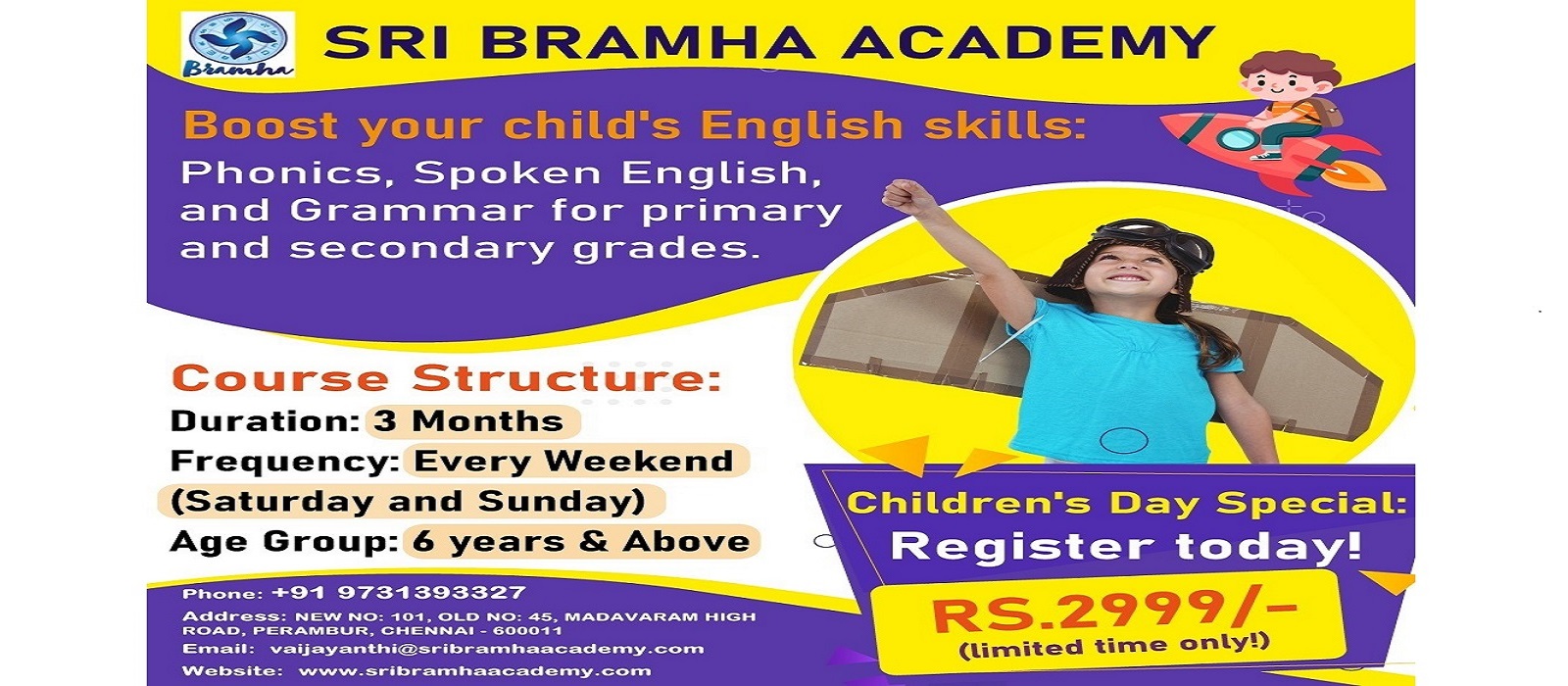 Bramha

SRI BRAMHA ACADEMY

Boost your child's English skills:

Phonics, Spoken English, and Grammar for primary and secondary grades.

Course Structure:

Duration: 3 Months

Frequency: Every Weekend (Saturday and Sunday)

Age Group: 6 years & Above

Phone: +91 9731393327

Address: NEW NO: 101, OLD NO: 45, MADAVARAM HIGH ROAD, PERAMBUR, CHENNAI - 600011

Email: vaijayanthi@sribramhaacademy.com

Website: www.sribramhaacademy.com

Children's Day Special:

Register today!

RS.2999/-

(limited time only!)